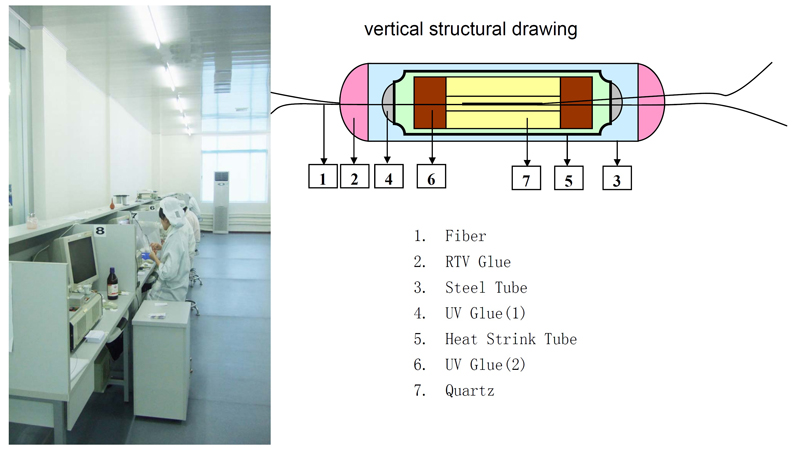 8

vertical structural drawing

1 2 4 6 7 5 3

1. Fiber
2. RTV Glue
3. Steel Tube
4. UV Glue(1)
5. Heat Strink Tube
6. UV Glue(2)
7. Quartz